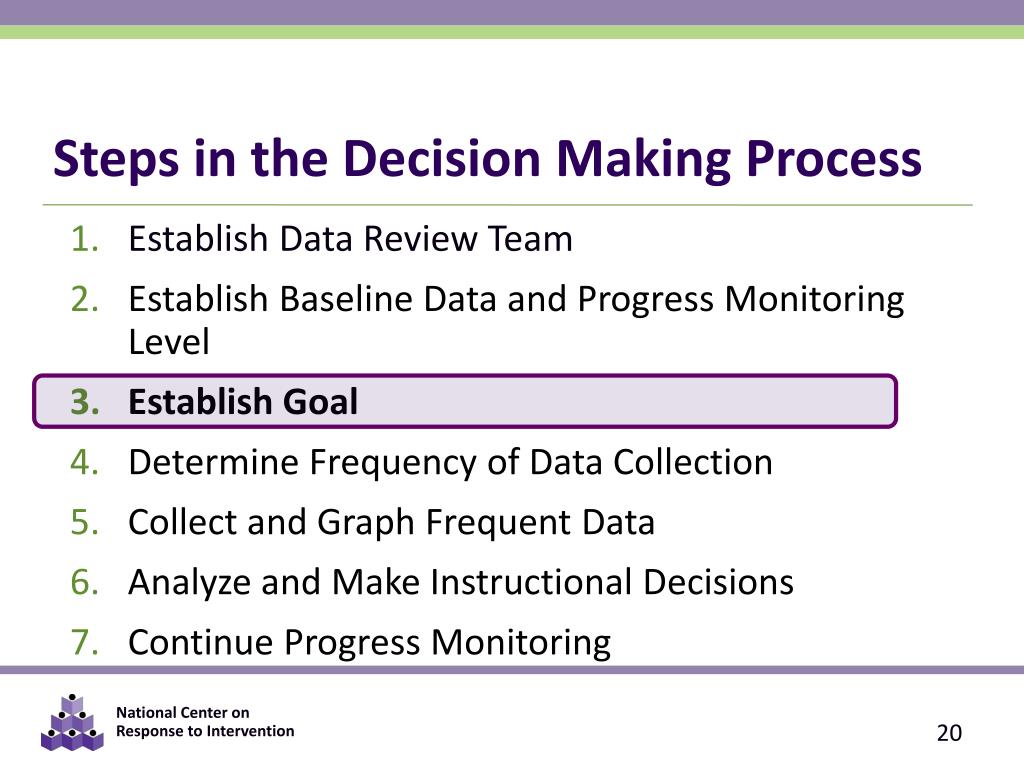 Steps in the Decision Making Process

1. Establish Data Review Team
2. Establish Baseline Data and Progress Monitoring Level
3. Establish Goal
4. Determine Frequency of Data Collection
5. Collect and Graph Frequent Data
6. Analyze and Make Instructional Decisions
7. Continue Progress Monitoring

National Center on Response to Intervention

20